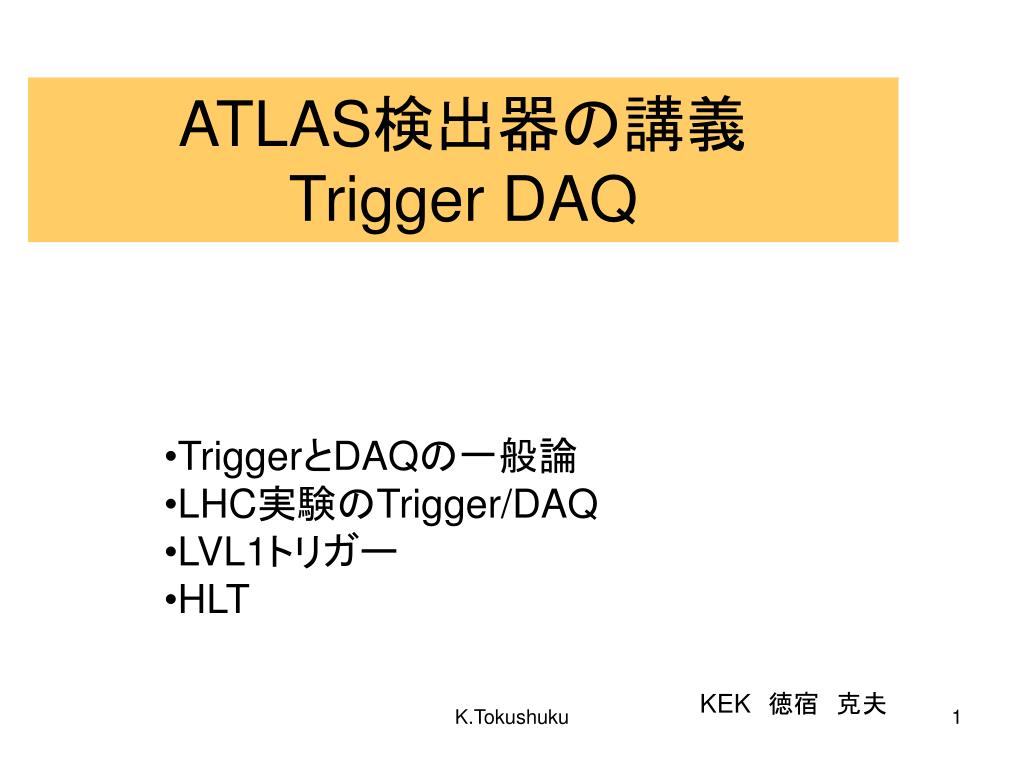 ATLAS検出器の講義
Trigger DAQ

•TriggerとDAQの一般論
•LHC実験のTrigger/DAQ
•LVL1トリガー
•HLT

KEK 徳宿 克夫

K.Tokushuku

1